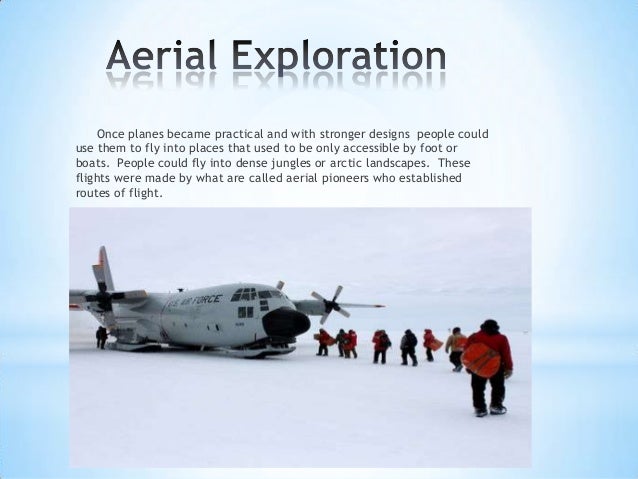 Aerial Exploration

Once planes became practical and with stronger designs people could use them to fly into places that used to be only accessible by foot or boats. People could fly into dense jungles or arctic landscapes. These flights were made by what are called aerial pioneers who established routes of flight.

U.S. AIR FORCE